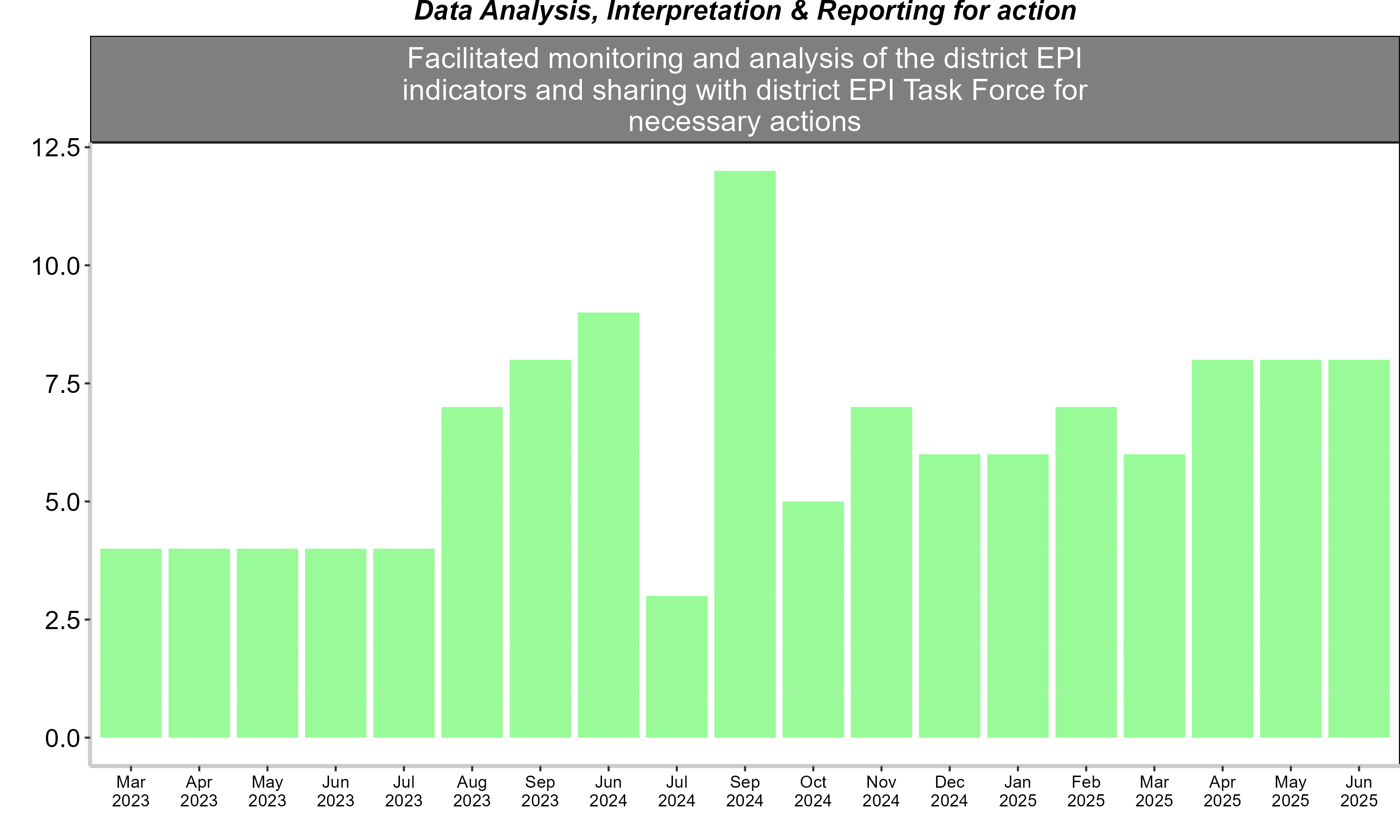 Data Analysis, Interpretation & Reporting for action

Facilitated monitoring and analysis of the district EPI indicators and sharing with district EPI Task Force for necessary actions

12.5
10.0
7.5
5.0
2.5
0.0

Mar 2023
Apr 2023
May 2023
Jun 2023
Jul 2023
Aug 2023
Sep 2023
Jun 2024
Jul 2024
Sep 2024
Oct 2024
Nov 2024
Dec 2024
Jan 2025
Feb 2025
Mar 2025
Apr 2025
May 2025
Jun 2025